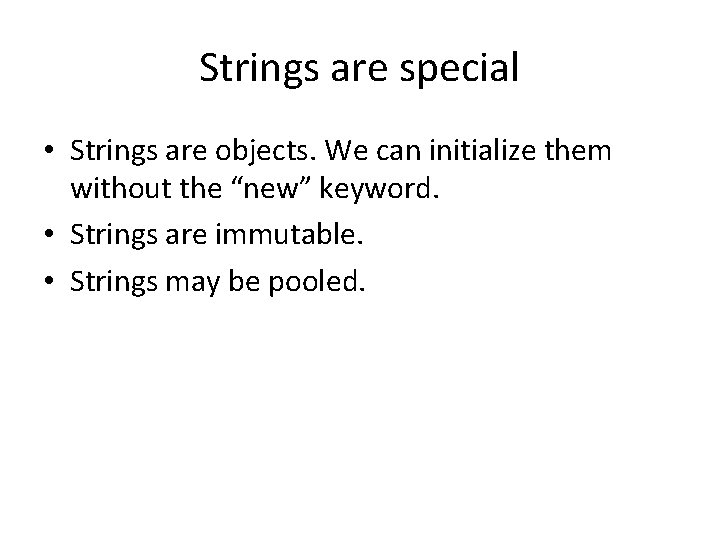 Strings are special

• Strings are objects. We can initialize them without the “new” keyword.
• Strings are immutable.
• Strings may be pooled.